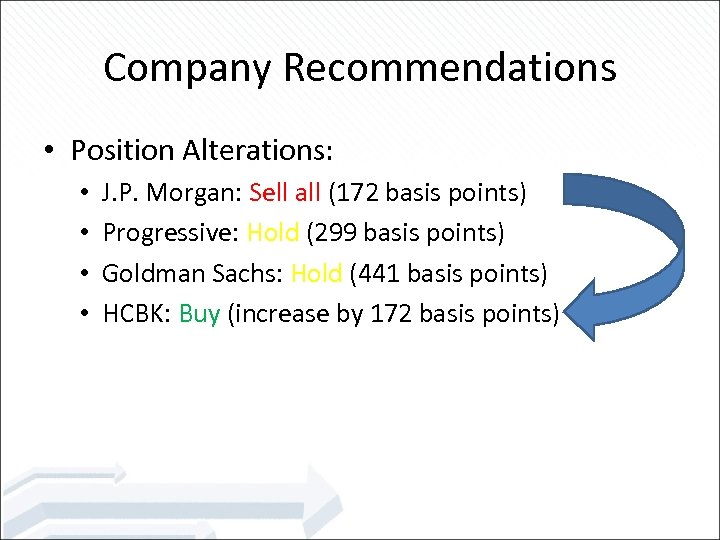 Company Recommendations

• Position Alterations:
  • J.P. Morgan: Sell all (172 basis points)
  • Progressive: Hold (299 basis points)
  • Goldman Sachs: Hold (441 basis points)
  • HCBK: Buy (increase by 172 basis points)